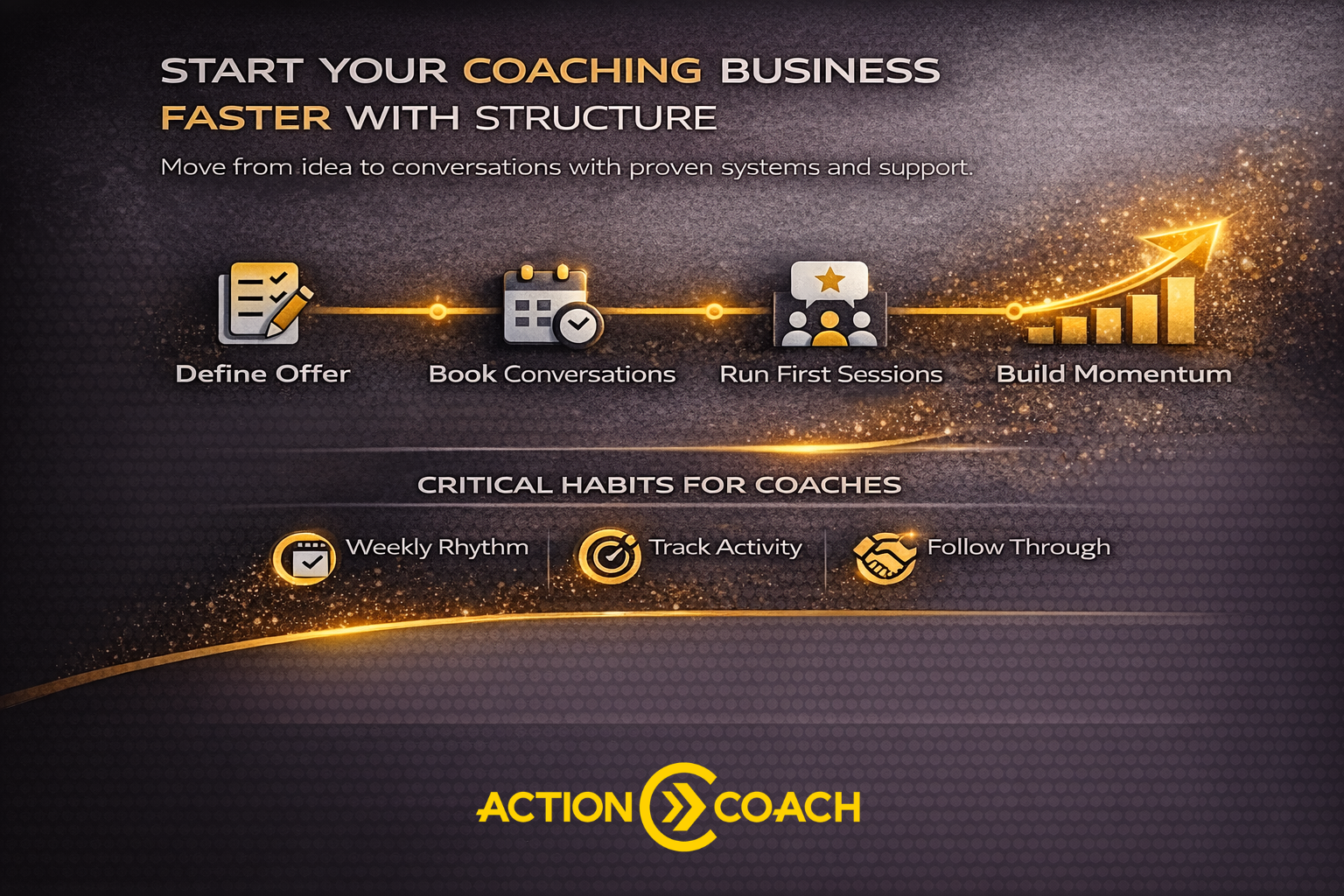 START YOUR COACHING BUSINESS FASTER WITH STRUCTURE

Move from idea to conversations with proven systems and support.

Define Offer

Book Conversations

Run First Sessions

Build Momentum

CRITICAL HABITS FOR COACHES

Weekly Rhythm

Track Activity

Follow Through

ACTION COACH